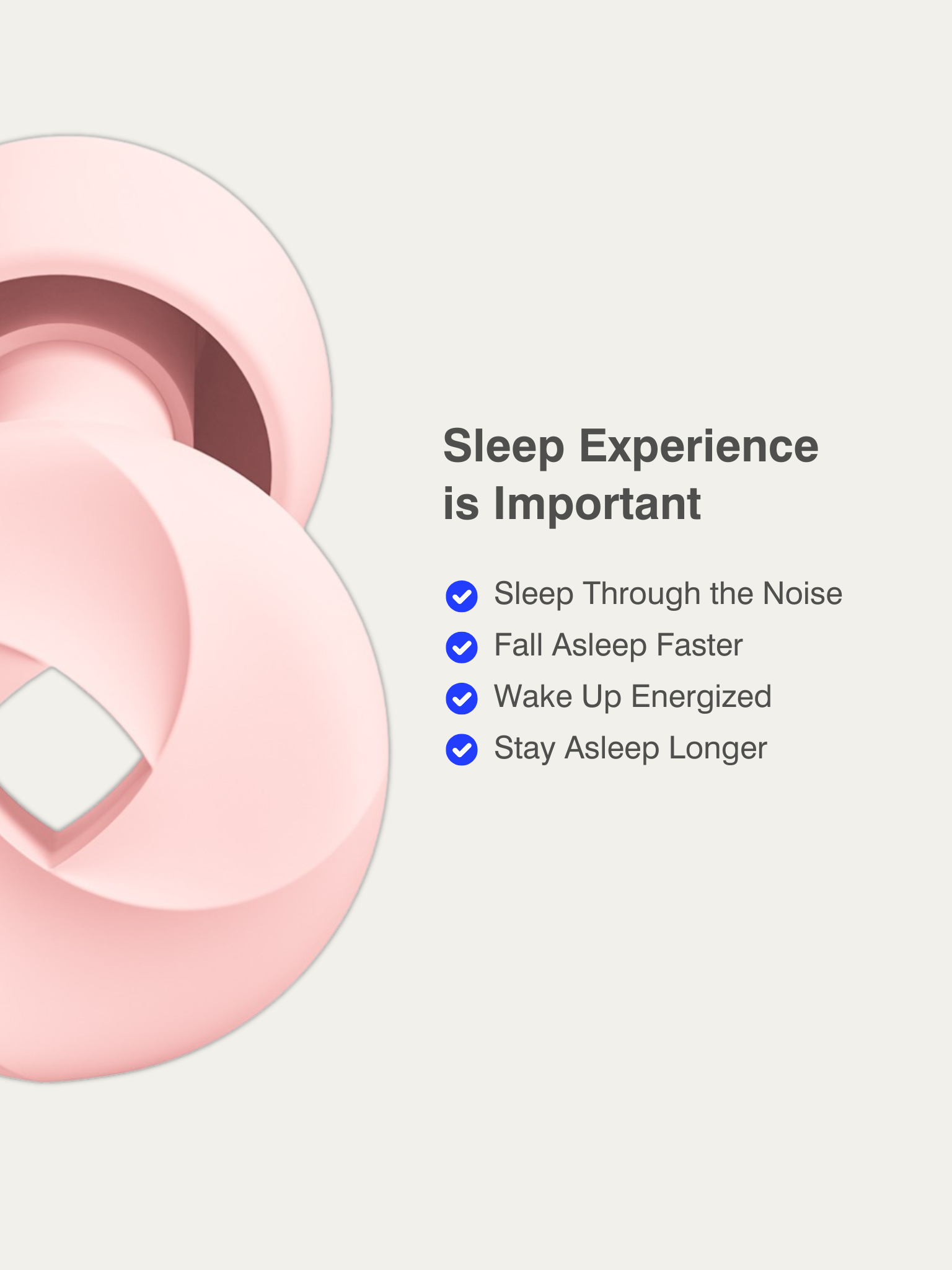 Sleep Experience is Important

Sleep Through the Noise
Fall Asleep Faster
Wake Up Energized
Stay Asleep Longer